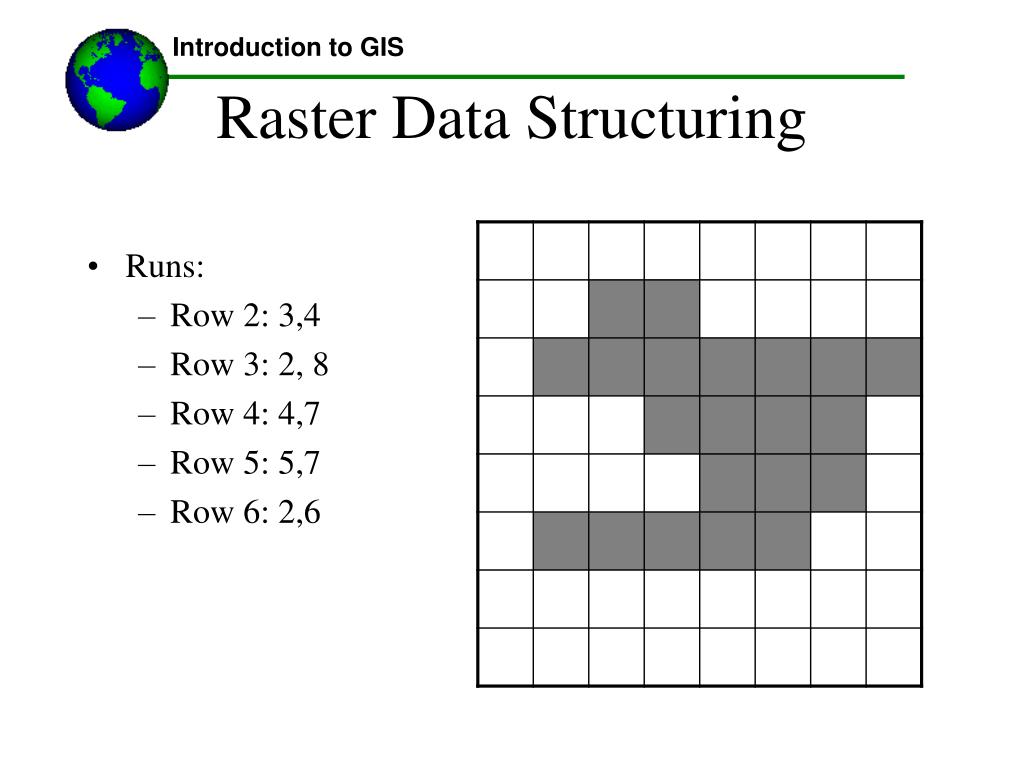 Introduction to GIS

Raster Data Structuring

• Runs:
– Row 2: 3,4
– Row 3: 2, 8
– Row 4: 4,7
– Row 5: 5,7
– Row 6: 2,6